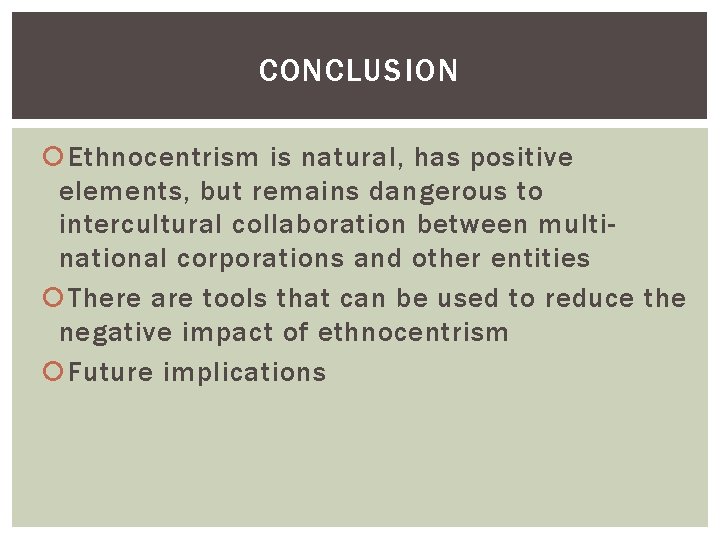 CONCLUSION

Ethnocentrism is natural, has positive elements, but remains dangerous to intercultural collaboration between multi-national corporations and other entities

There are tools that can be used to reduce the negative impact of ethnocentrism

Future implications